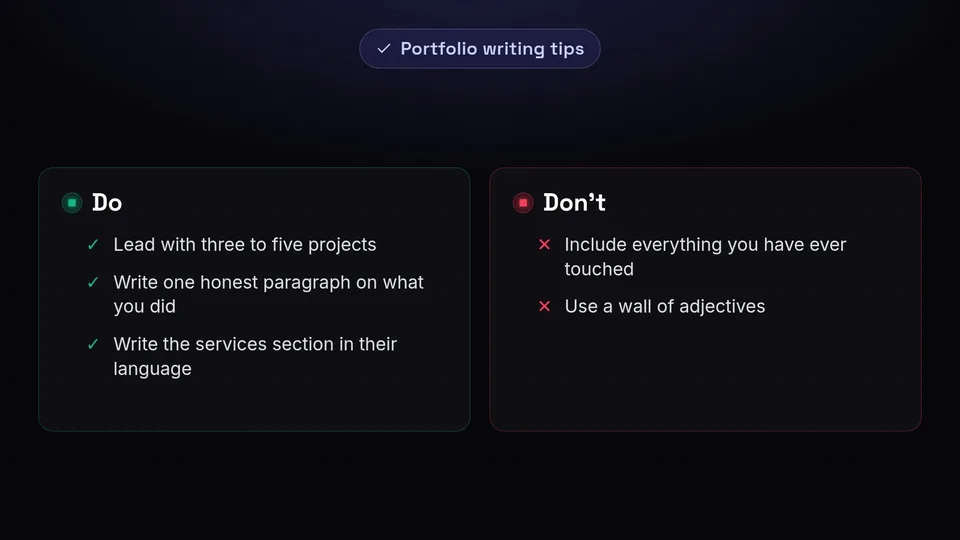 ✓ Portfolio writing tips

Do

✓ Lead with three to five projects

✓ Write one honest paragraph on what you did

✓ Write the services section in their language

Don't

× Include everything you have ever touched

× Use a wall of adjectives